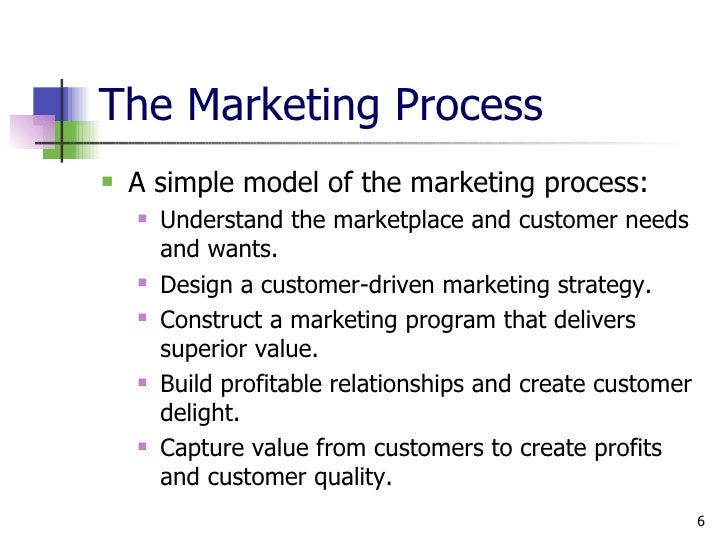 The Marketing Process

- A simple model of the marketing process:
  - Understand the marketplace and customer needs and wants.
  - Design a customer-driven marketing strategy.
  - Construct a marketing program that delivers superior value.
  - Build profitable relationships and create customer delight.
  - Capture value from customers to create profits and customer quality.

6